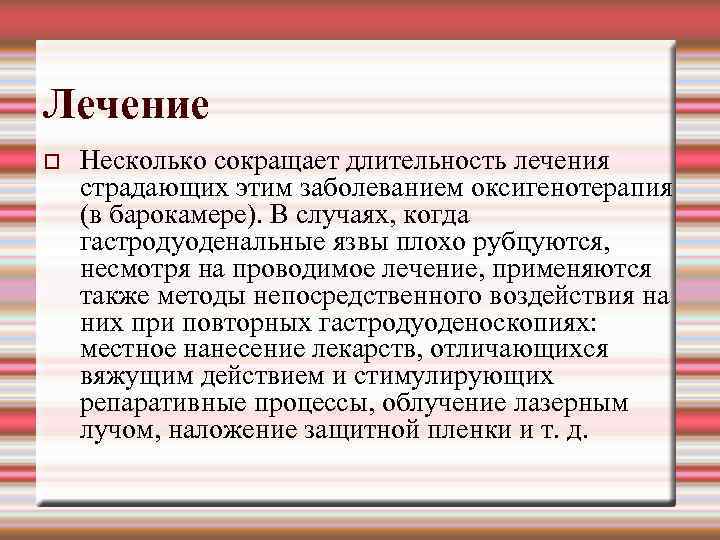 Лечение

Несколько сокращает длительность лечения страдающих этим заболеванием оксигенотерапия (в барокамере). В случаях, когда гастродуоденальные язвы плохо рубцуются, несмотря на проводимое лечение, применяются также методы непосредственного воздействия на них при повторных гастродуоденоскопиях: местное нанесение лекарств, отличающихся вяжущим действием и стимулирующих репаративные процессы, облучение лазерным лучом, наложение защитной пленки и т. д.